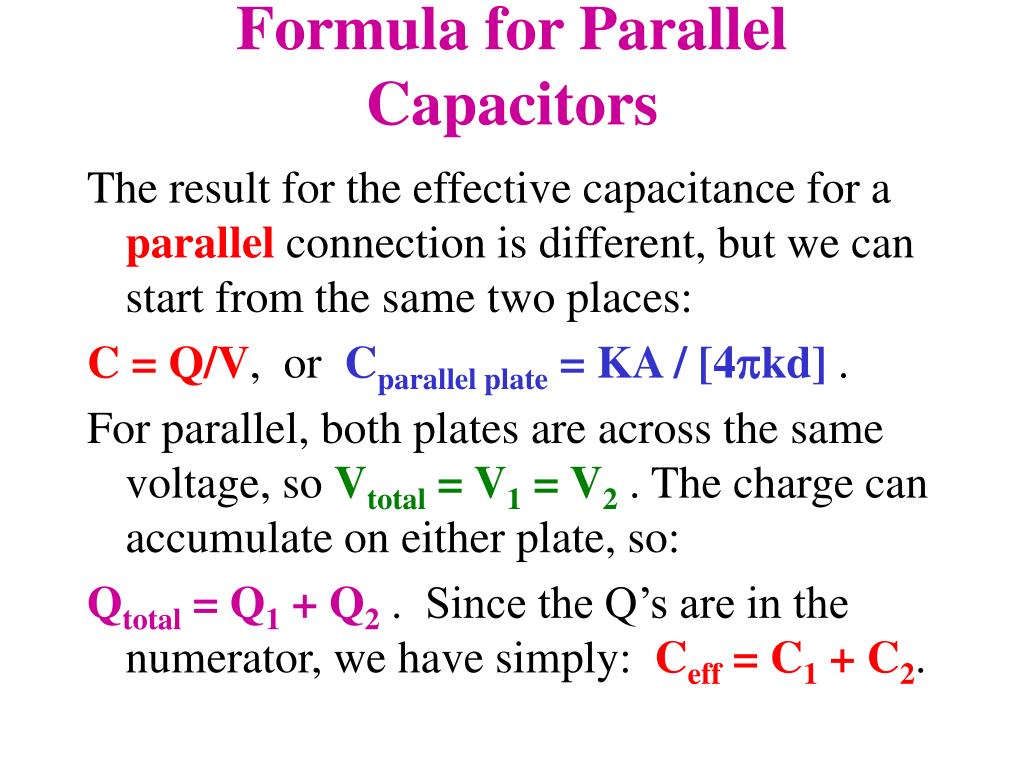 Formula for Parallel Capacitors

The result for the effective capacitance for a parallel connection is different, but we can start from the same two places:

$C = Q/V$, or $C_{parallel\ plate} = KA / [4\pi kd]$ .

For parallel, both plates are across the same voltage, so $V_{total} = V_1 = V_2$ . The charge can accumulate on either plate, so:

$Q_{total} = Q_1 + Q_2$ . Since the Q's are in the numerator, we have simply: $C_{eff} = C_1 + C_2$.